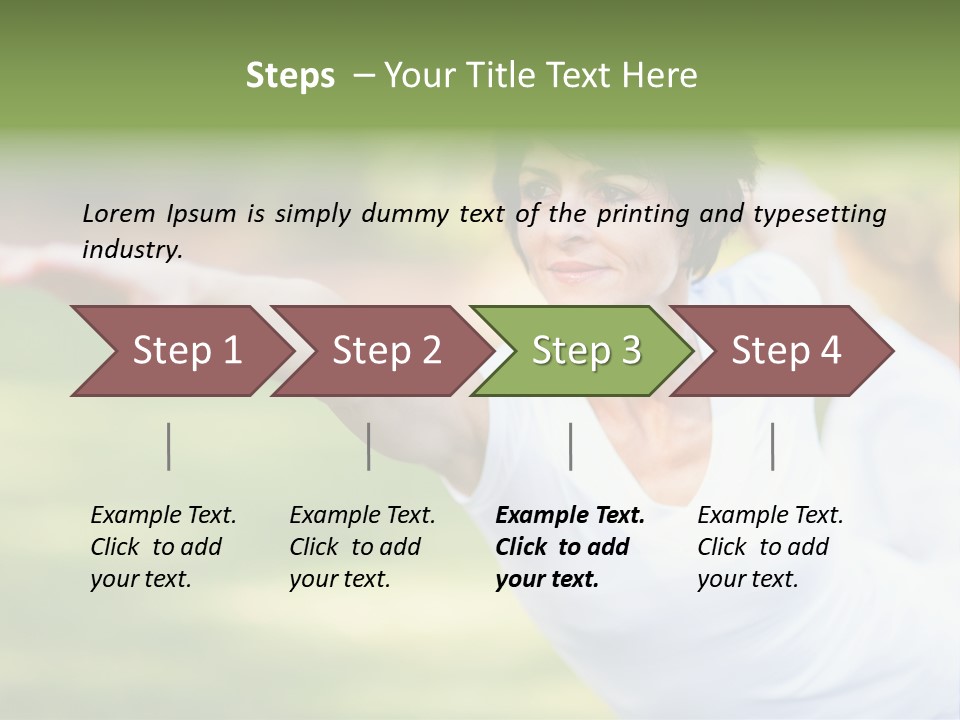 Steps – Your Title Text Here

Lorem Ipsum is simply dummy text of the printing and typesetting industry.

Step 1

Step 2

Step 3

Step 4

Example Text. Click to add your text.

Example Text. Click to add your text.

Example Text. Click to add your text.

Example Text. Click to add your text.